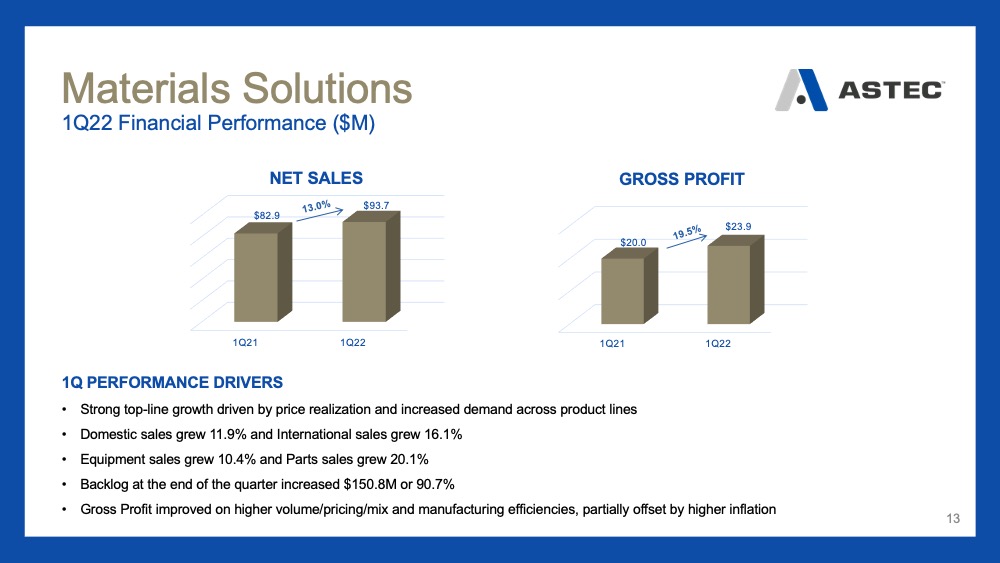 Materials Solutions
1Q22 Financial Performance ($M)

ASTEC

NET SALES

$82.9
13.0%
$93.7

1Q21
1Q22

GROSS PROFIT

$20.0
19.5%
$23.9

1Q21
1Q22

1Q PERFORMANCE DRIVERS

• Strong top-line growth driven by price realization and increased demand across product lines
• Domestic sales grew 11.9% and International sales grew 16.1%
• Equipment sales grew 10.4% and Parts sales grew 20.1%
• Backlog at the end of the quarter increased $150.8M or 90.7%
• Gross Profit improved on higher volume/pricing/mix and manufacturing efficiencies, partially offset by higher inflation

13